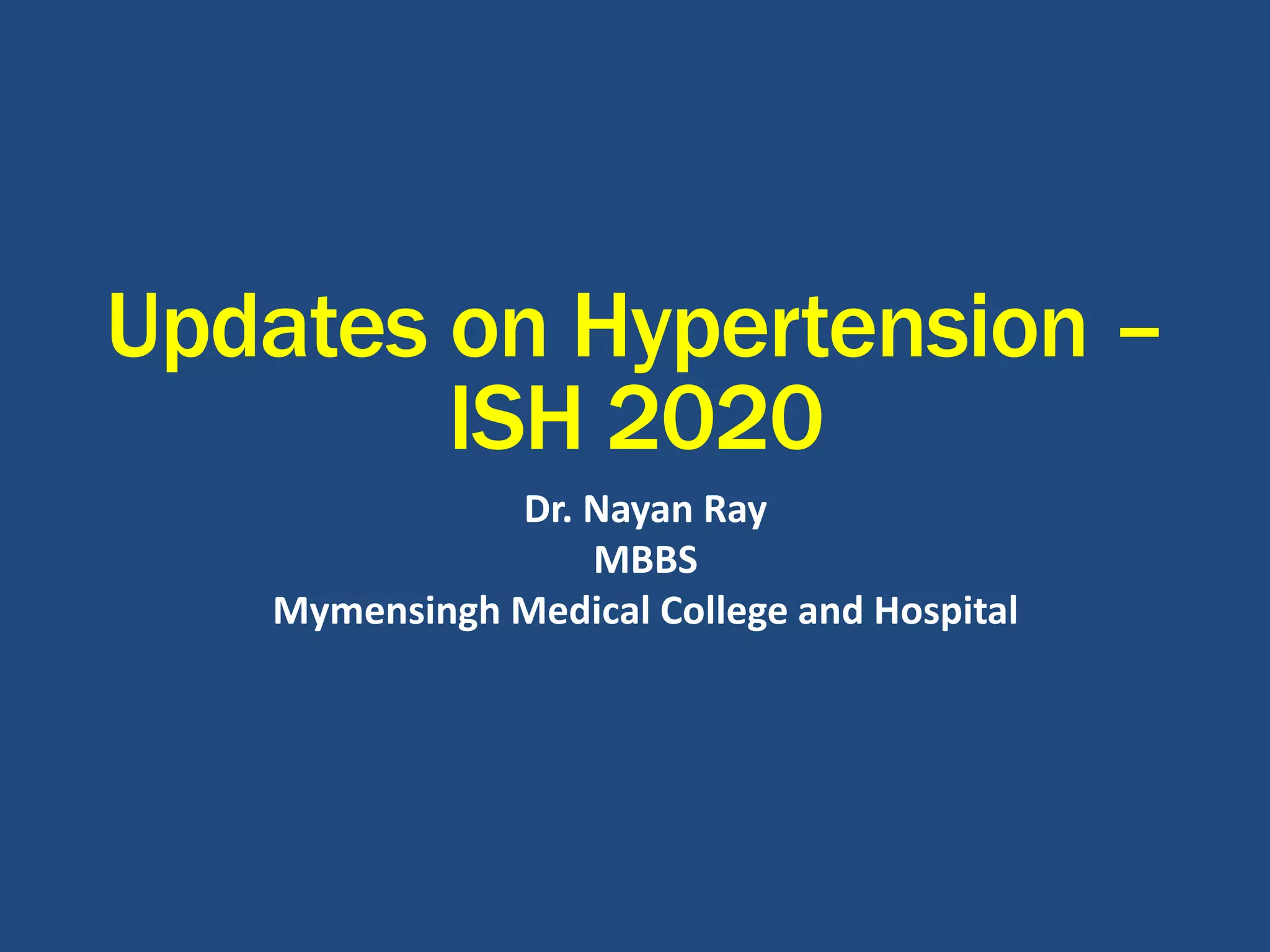 Updates on Hypertension – ISH 2020

Dr. Nayan Ray
MBBS
Mymensingh Medical College and Hospital